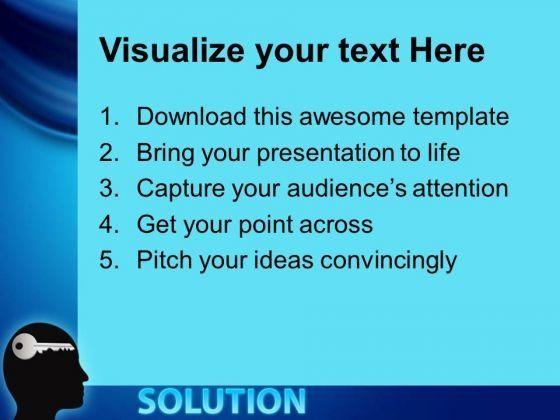 Visualize your text Here

1. Download this awesome template
2. Bring your presentation to life
3. Capture your audience's attention
4. Get your point across
5. Pitch your ideas convincingly

SOLUTION